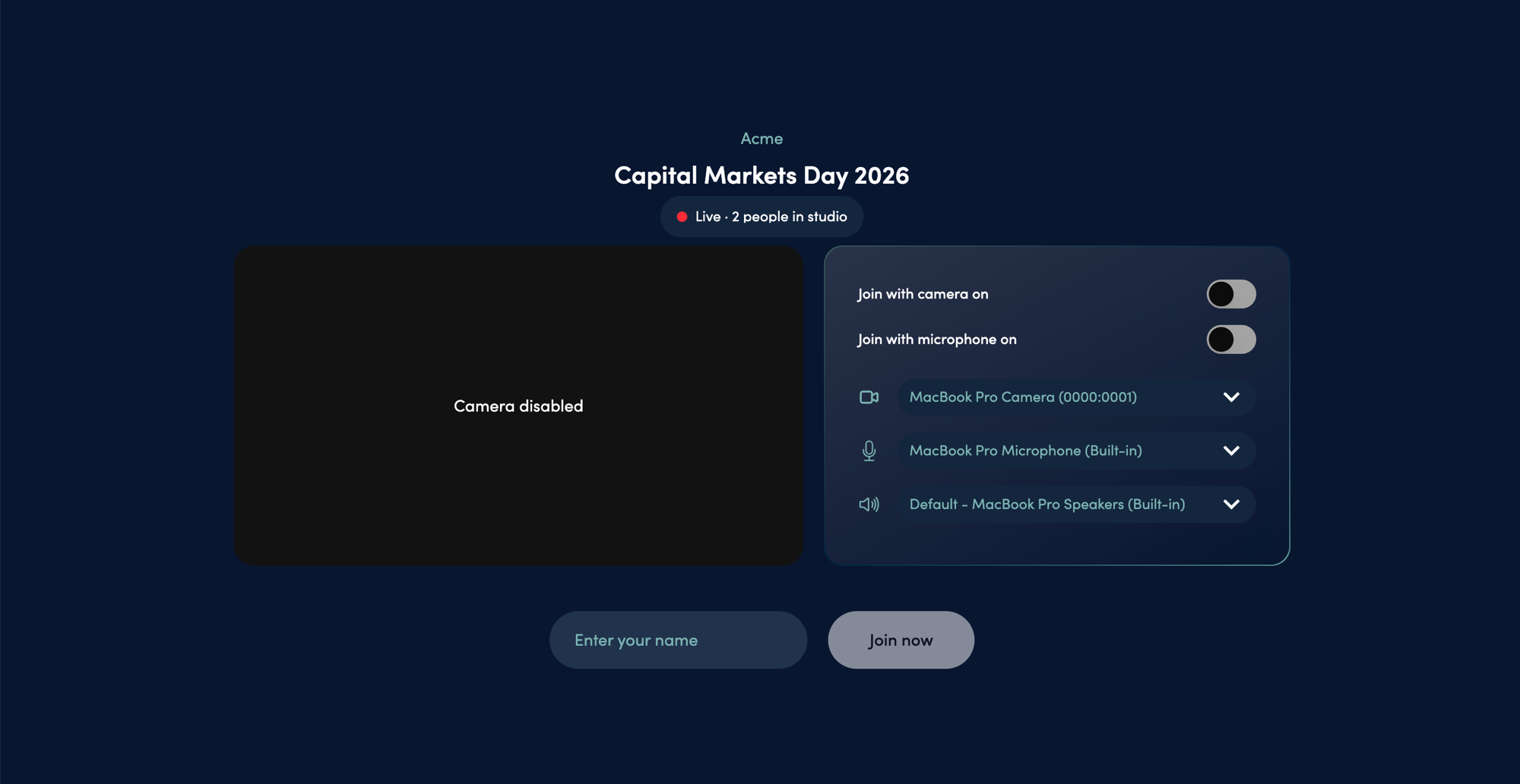 Acme

Capital Markets Day 2026

Live · 2 people in studio

Camera disabled

Join with camera on

Join with microphone on

MacBook Pro Camera (0000:0001)

MacBook Pro Microphone (Built-in)

Default - MacBook Pro Speakers (Built-in)

Enter your name

Join now